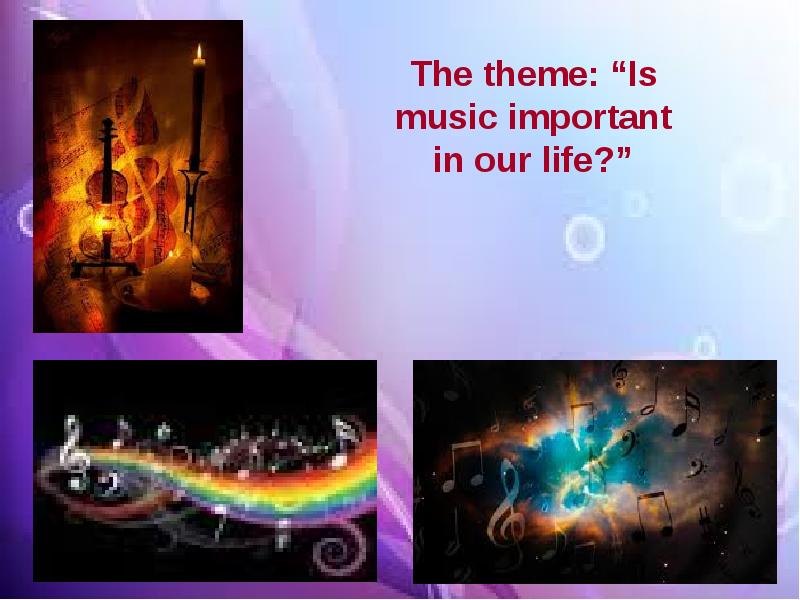 The theme: “Is music important in our life?”